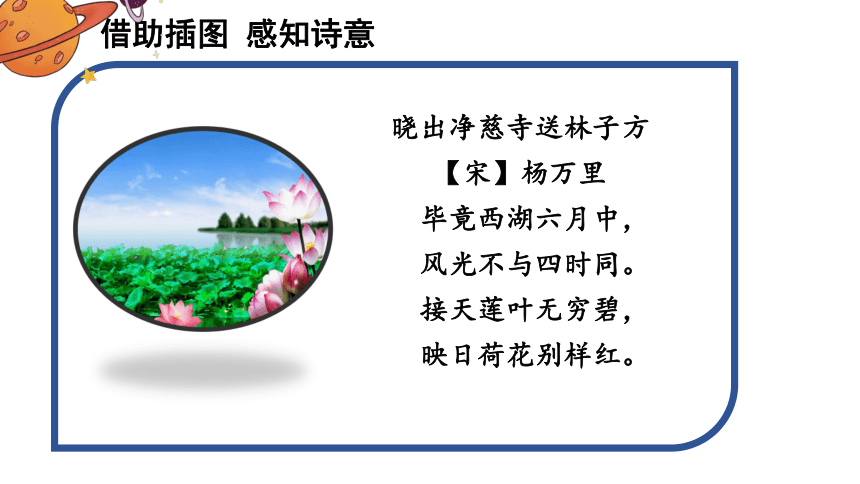 借助插图 感知诗意

晓出净慈寺送林子方
【宋】杨万里
毕竟西湖六月中，
风光不与四时同。
接天莲叶无穷碧，
映日荷花别样红。